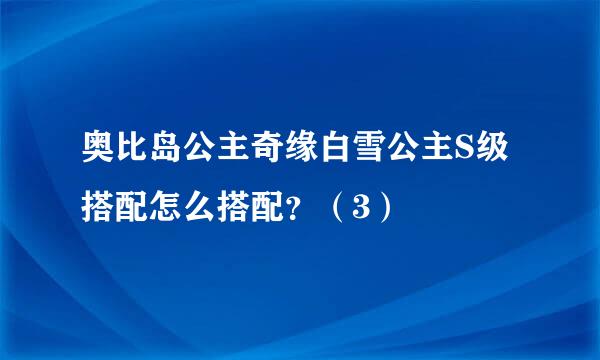 奥比岛公主奇缘白雪公主S级搭配怎么搭配？（3）